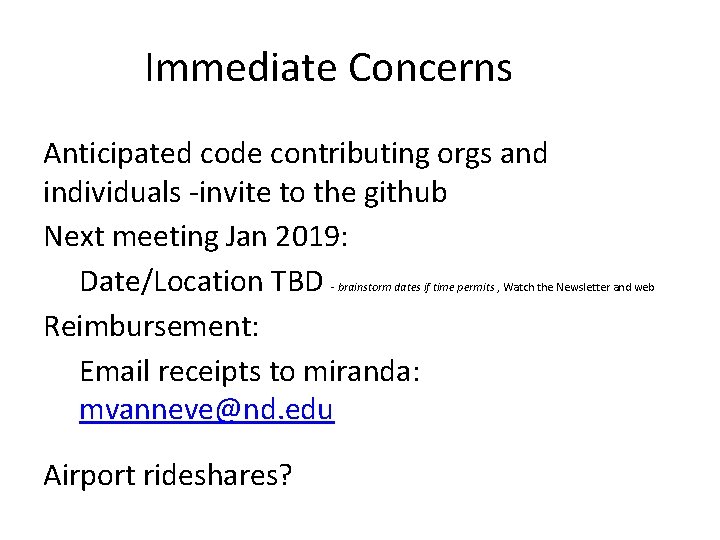 Immediate Concerns

Anticipated code contributing orgs and individuals -invite to the github

Next meeting Jan 2019:

Date/Location TBD - brainstorm dates if time permits , Watch the Newsletter and web

Reimbursement:

Email receipts to miranda: mvanneve@nd.edu

Airport rideshares?